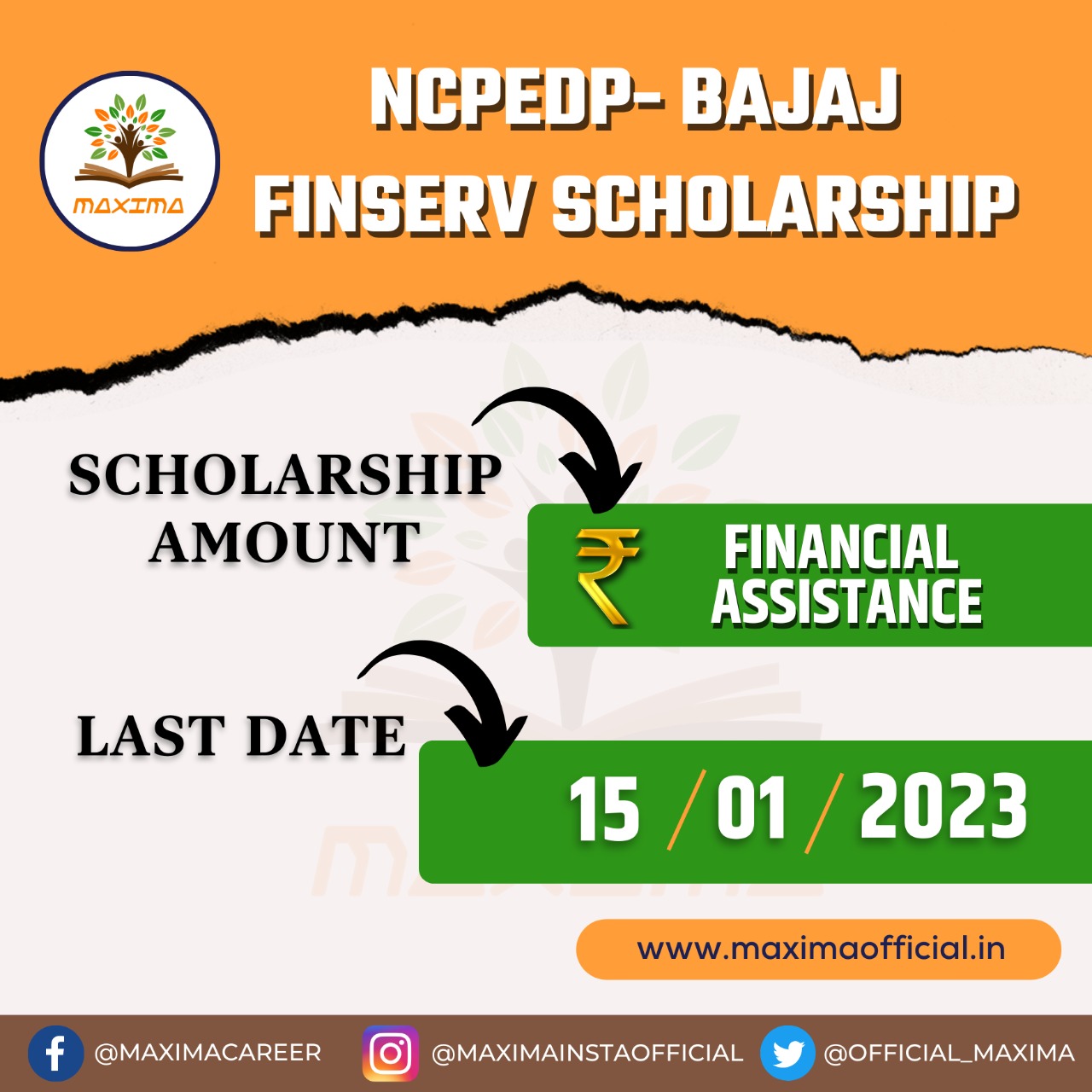 MAXIMA

NCPEDP- BAJAJ FINSERV SCHOLARSHIP

SCHOLARSHIP AMOUNT

₹ FINANCIAL ASSISTANCE

LAST DATE

15 / 01 / 2023

www.maximaofficial.in

@MAXIMACAREER @MAXIMAINSTAOFFICIAL @OFFICIAL_MAXIMA